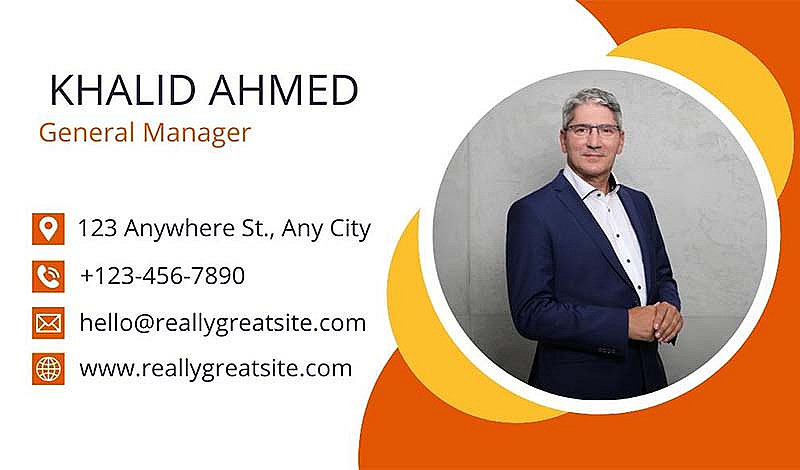 KHALID AHMED
General Manager

123 Anywhere St., Any City

+123-456-7890

hello@reallygreatsite.com

www.reallygreatsite.com